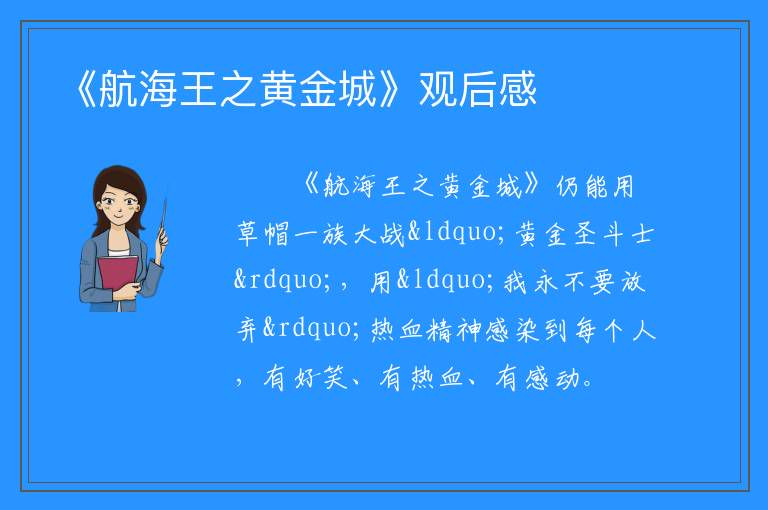 《航海王之黄金城》观后感

《航海王之黄金城》仍能用草帽一族大战&ldquo;黄金圣斗士&rdquo;，用&ldquo;我永不要放弃&rdquo;热血精神感染到每个人，有好笑、有热血、有感动。